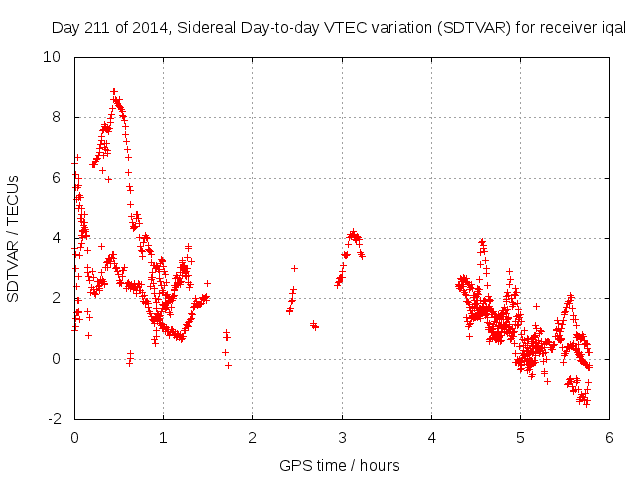 Day 211 of 2014, Sidereal Day-to-day VTEC variation (SDTVAR) for receiver iqal

SDTVAR / TECUs

10
8
6
4
2
0
-2

0
1
2
3
4
5
6

GPS time / hours